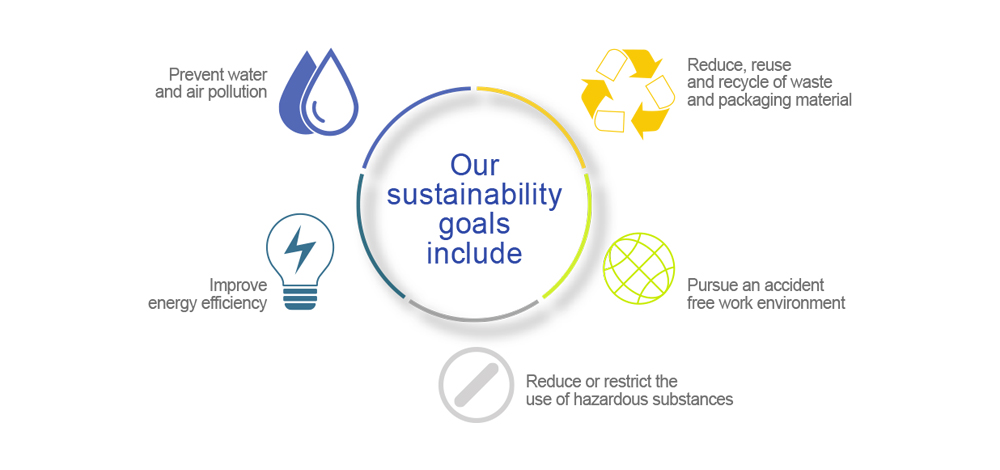 Our sustainability goals include

Prevent water and air pollution

Reduce, reuse and recycle of waste and packaging material

Improve energy efficiency

Pursue an accident free work environment

Reduce or restrict the use of hazardous substances